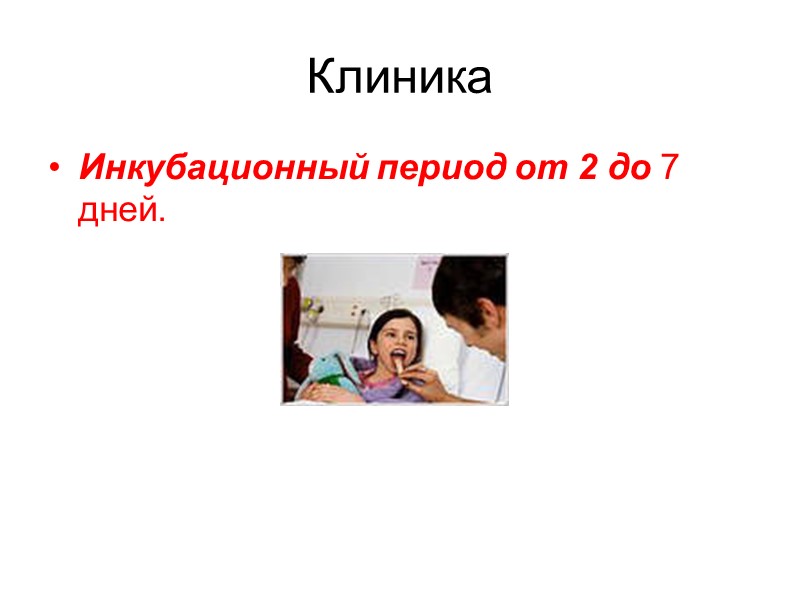 Клиника

• Инкубационный период от 2 до 7 дней.